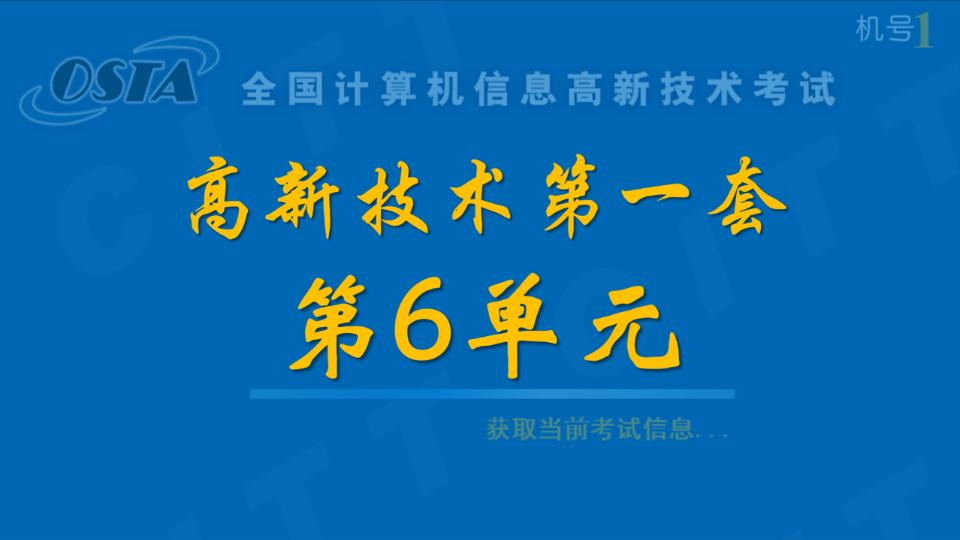 机号1

OSTA 全国计算机信息高新技术考试

高新技术第一套

第6单元

获取当前考试信息...